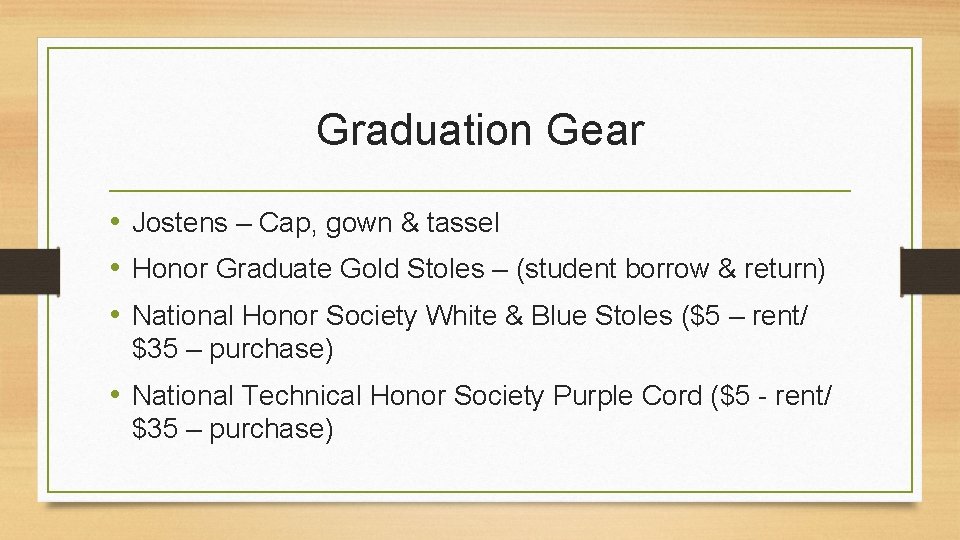 Graduation Gear

• Jostens – Cap, gown & tassel
• Honor Graduate Gold Stoles – (student borrow & return)
• National Honor Society White & Blue Stoles (\$5 – rent/ \$35 – purchase)
• National Technical Honor Society Purple Cord (\$5 - rent/ \$35 – purchase)